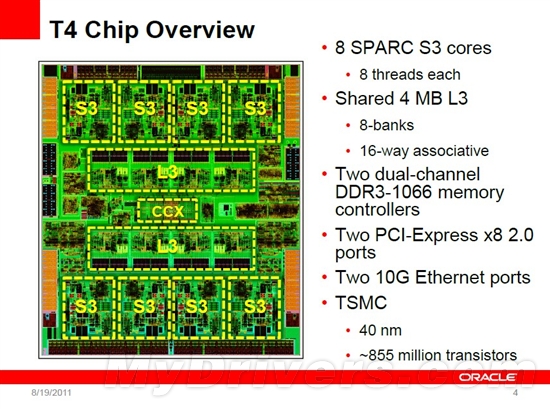 T4 Chip Overview

S3
S3
S3
S3
L3
CCX
L3
S3
S3
S3
S3

• 8 SPARC S3 cores
• 8 threads each
• Shared 4 MB L3
• 8-banks
• 16-way associative
• Two dual-channel DDR3-1066 memory controllers
• Two PCI-Express x8 2.0 ports
• Two 10G Ethernet ports
• TSMC
• 40 nm
• ~855 million transistors

MyDrivers.com
ORACLE
8/19/2011
4